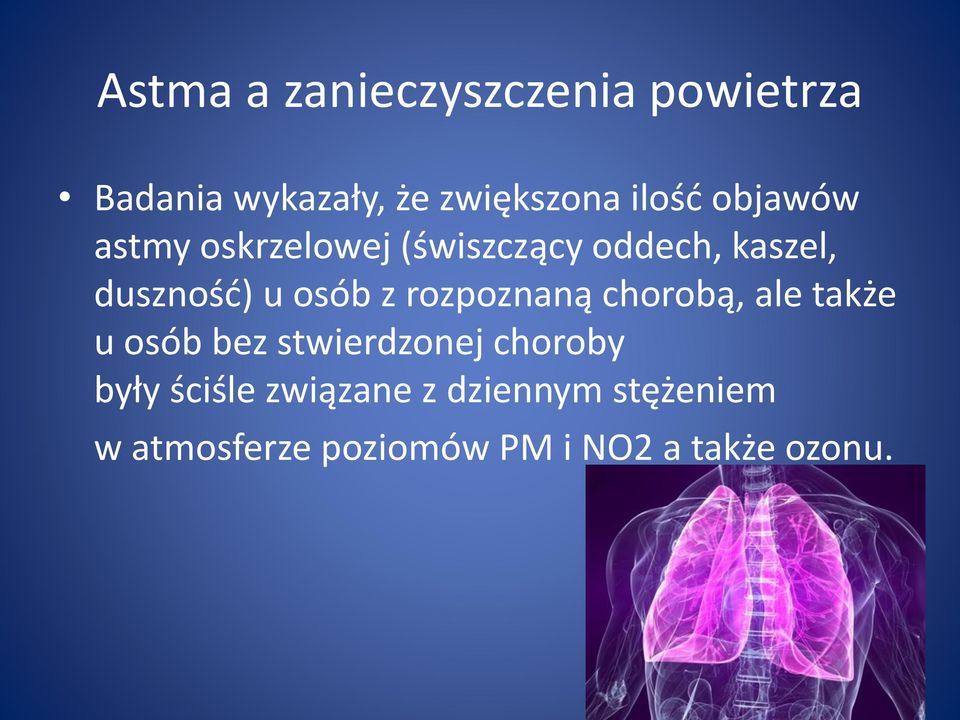 Astma a zanieczyszczenia powietrza

• Badania wykazały, że zwiększona ilość objawów astmy oskrzelowej (świszczący oddech, kaszel, duszność) u osób z rozpoznaną chorobą, ale także u osób bez stwierdzonej choroby
były ściśle związane z dziennym stężeniem
w atmosferze poziomów PM i NO2 a także ozonu.